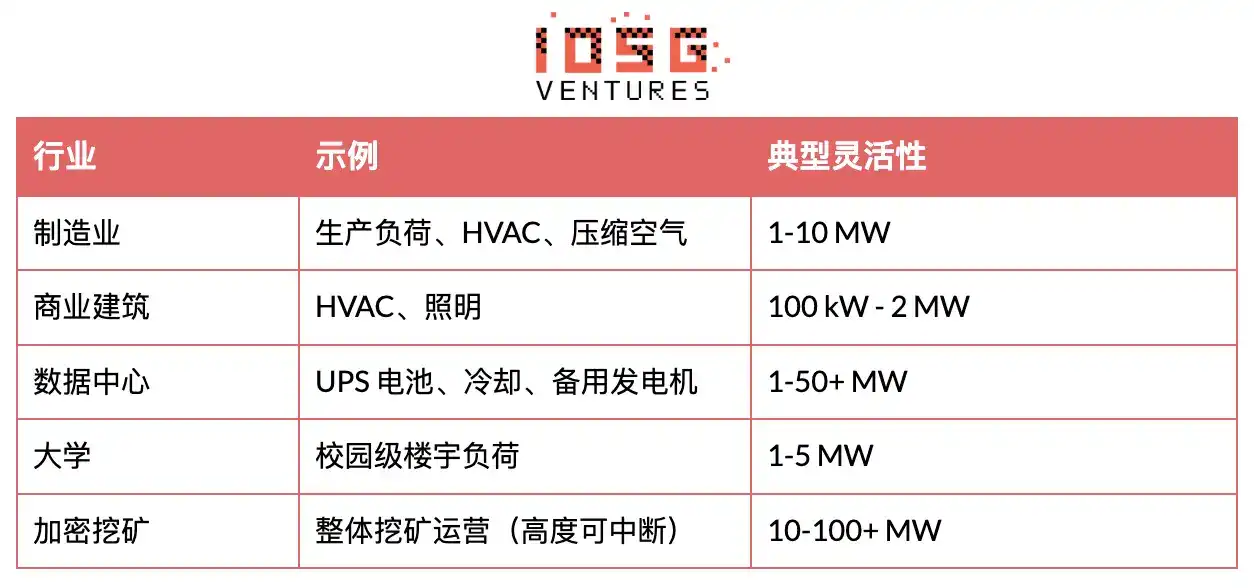 IOSG VENTURES

| 行业 | 示例 | 典型灵活性 |
|---|---|---|
| 制造业 | 生产负荷、HVAC、压缩空气 | 1-10 MW |
| 商业建筑 | HVAC、照明 | 100 kW - 2 MW |
| 数据中心 | UPS 电池、冷却、备用发电机 | 1-50+ MW |
| 大学 | 校园级楼宇负荷 | 1-5 MW |
| 加密挖矿 | 整体挖矿运营（高度可中断） | 10-100+ MW |